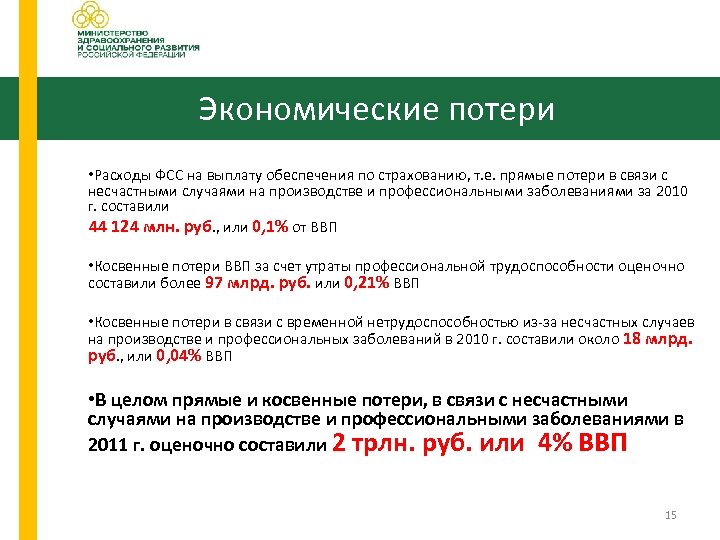 МИНИСТЕРСТВО ЗДРАВООХРАНЕНИЯ И СОЦИАЛЬНОГО РАЗВИТИЯ РОССИЙСКОЙ ФЕДЕРАЦИИ

Экономические потери

•Расходы ФСС на выплату обеспечения по страхованию, т.е. прямые потери в связи с несчастными случаями на производстве и профессиональными заболеваниями за 2010 г. составили

44 124 млн. руб., или 0,1% от ВВП

•Косвенные потери ВВП за счет утраты профессиональной трудоспособности оценочно составили более 97 млрд. руб. или 0,21% ВВП

•Косвенные потери в связи с временной нетрудоспособностью из-за несчастных случаев на производстве и профессиональных заболеваний в 2010 г. составили около 18 млрд. руб., или 0,04% ВВП

•В целом прямые и косвенные потери, в связи с несчастными случаями на производстве и профессиональными заболеваниями в 2011 г. оценочно составили 2 трлн. руб. или 4% ВВП

15